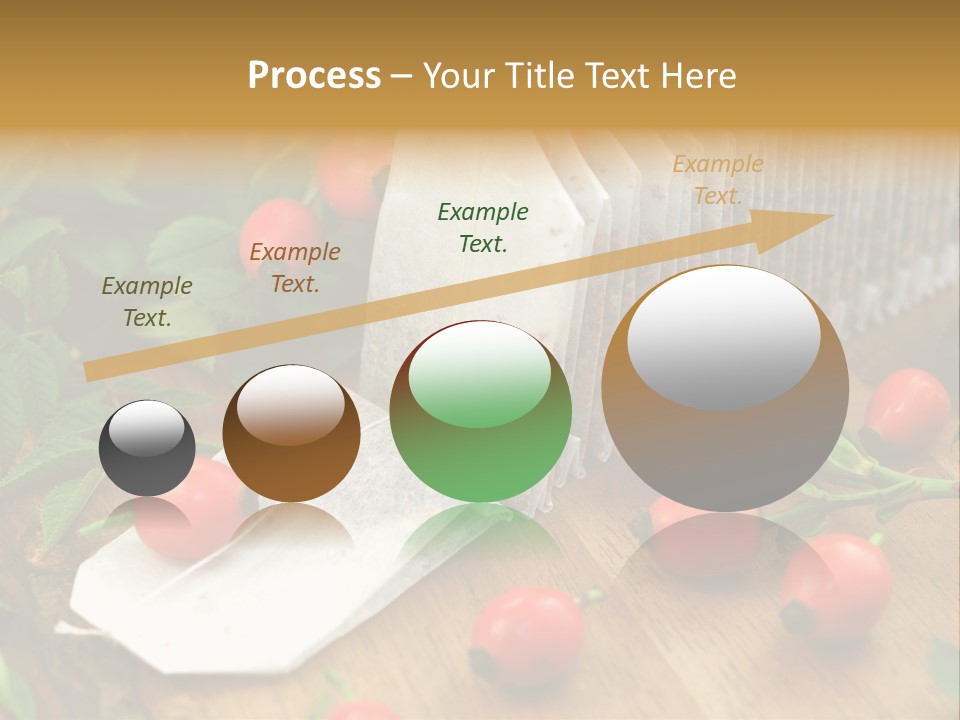 Process – Your Title Text Here

Example Text.

Example Text.

Example Text.

Example Text.